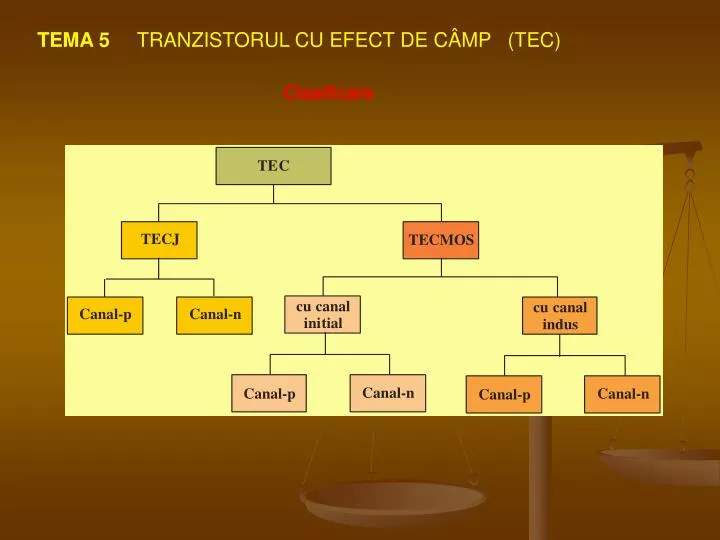 TEMA 5 TRANZISTORUL CU EFECT DE CÂMP (TEC)

Clasificare

TEC

TECJ

TECMOS

Canal-p

Canal-n

cu canal initial

cu canal indus

Canal-p

Canal-n

Canal-p

Canal-n